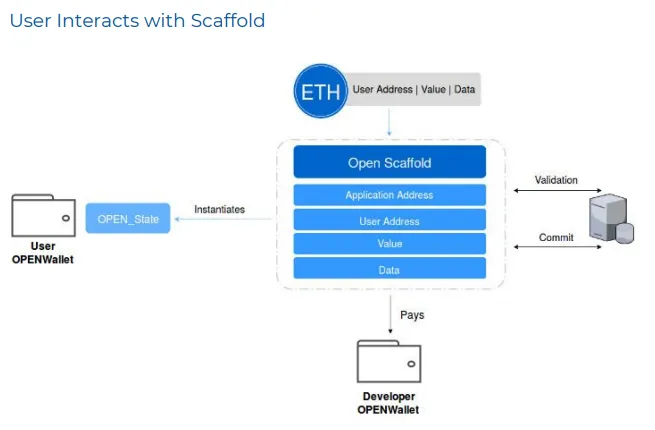 User Interacts with Scaffold

ETH

User Address | Value | Data

Open Scaffold

Application Address

User Address

Value

Data

Validation

Commit

Instantiates

OPEN_State

User
OPENWallet

Pays

Developer
OPENWallet